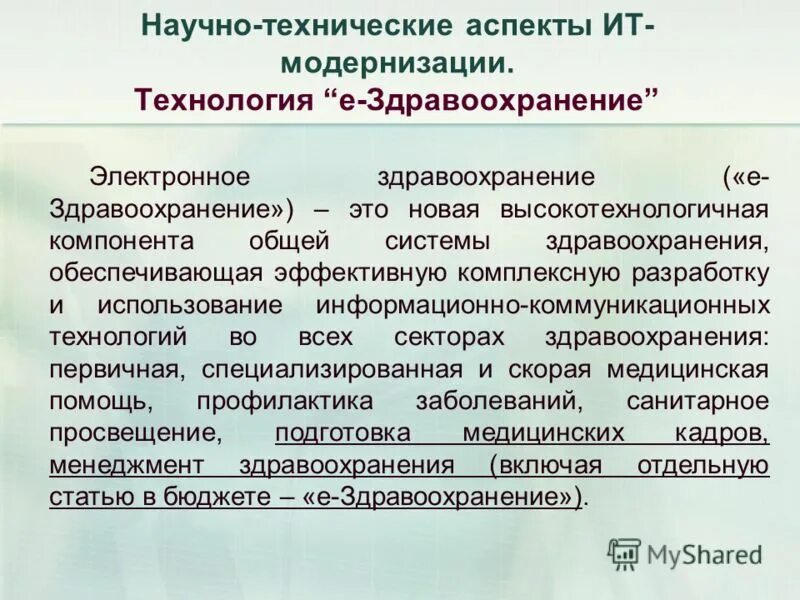 Научно-технические аспекты ИТ-модернизации.
Технология “е-Здравоохранение”

Электронное здравоохранение («е-Здравоохранение») – это новая высокотехнологичная компонента общей системы здравоохранения, обеспечивающая эффективную комплексную разработку и использование информационно-коммуникационных технологий во всех секторах здравоохранения: первичная, специализированная и скорая медицинская помощь, профилактика заболеваний, санитарное просвещение, подготовка медицинских кадров, менеджмент здравоохранения (включая отдельную статью в бюджете – «е-Здравоохранение»).

MyShared